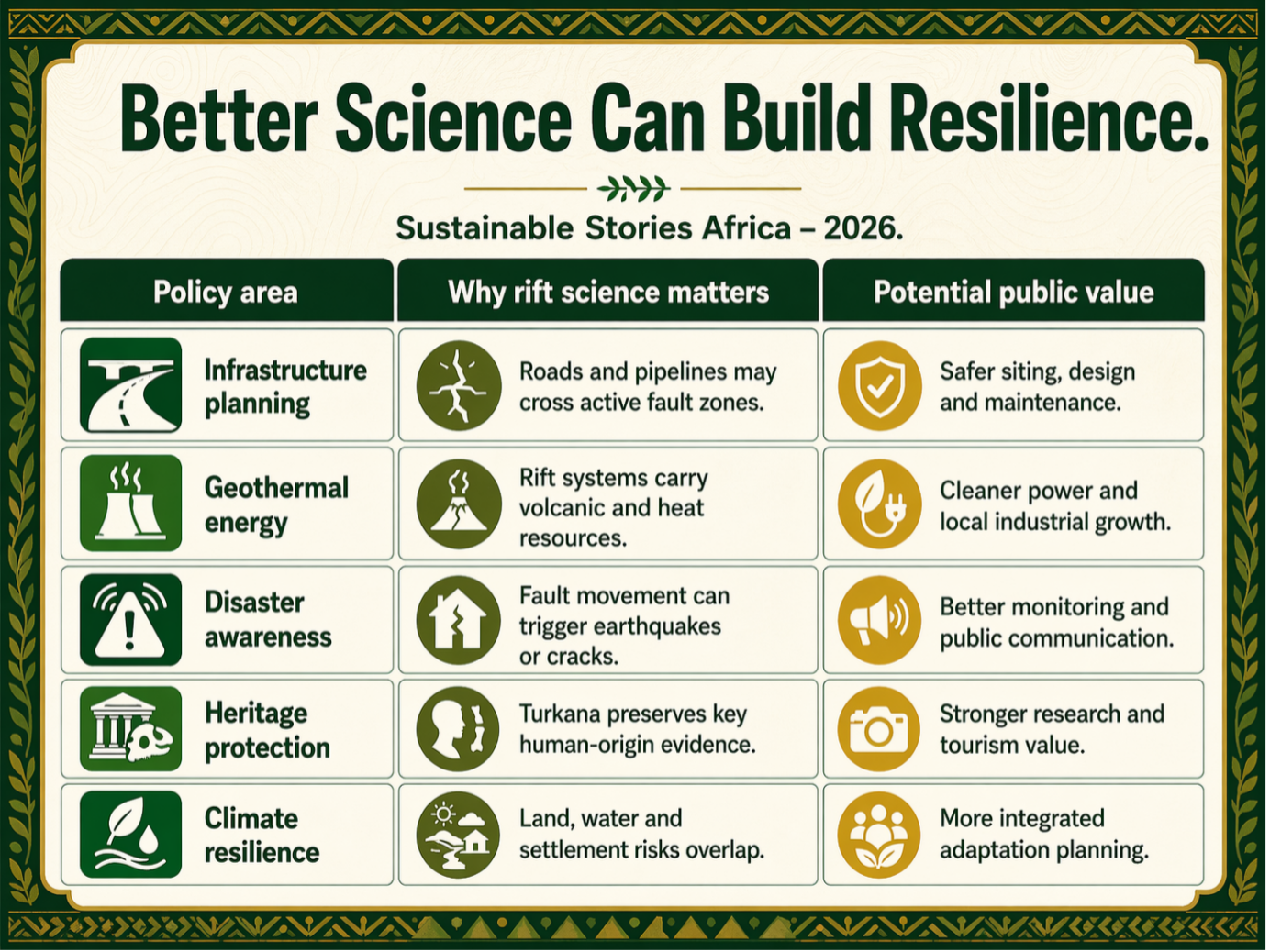 Better Science Can Build Resilience.

Sustainable Stories Africa – 2026.

| Policy area | Why rift science matters | Potential public value |
|---|---|---|
| Infrastructure planning | Roads and pipelines may cross active fault zones. | Safer siting, design and maintenance. |
| Geothermal energy | Rift systems carry volcanic and heat resources. | Cleaner power and local industrial growth. |
| Disaster awareness | Fault movement can trigger earthquakes or cracks. | Better monitoring and public communication. |
| Heritage protection | Turkana preserves key human-origin evidence. | Stronger research and tourism value. |
| Climate resilience | Land, water and settlement risks overlap. | More integrated adaptation planning. |